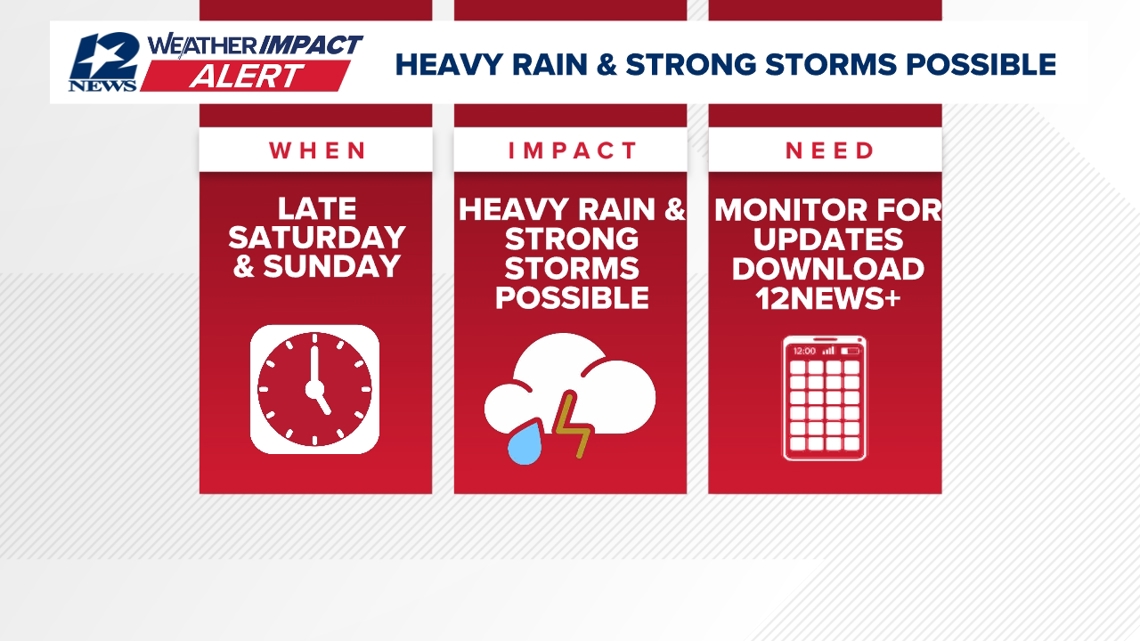 12 NEWS WEATHER IMPACT ALERT

HEAVY RAIN & STRONG STORMS POSSIBLE

WHEN

LATE SATURDAY & SUNDAY

IMPACT

HEAVY RAIN & STRONG STORMS POSSIBLE

NEED

MONITOR FOR UPDATES DOWNLOAD 12NEWS+

12:00